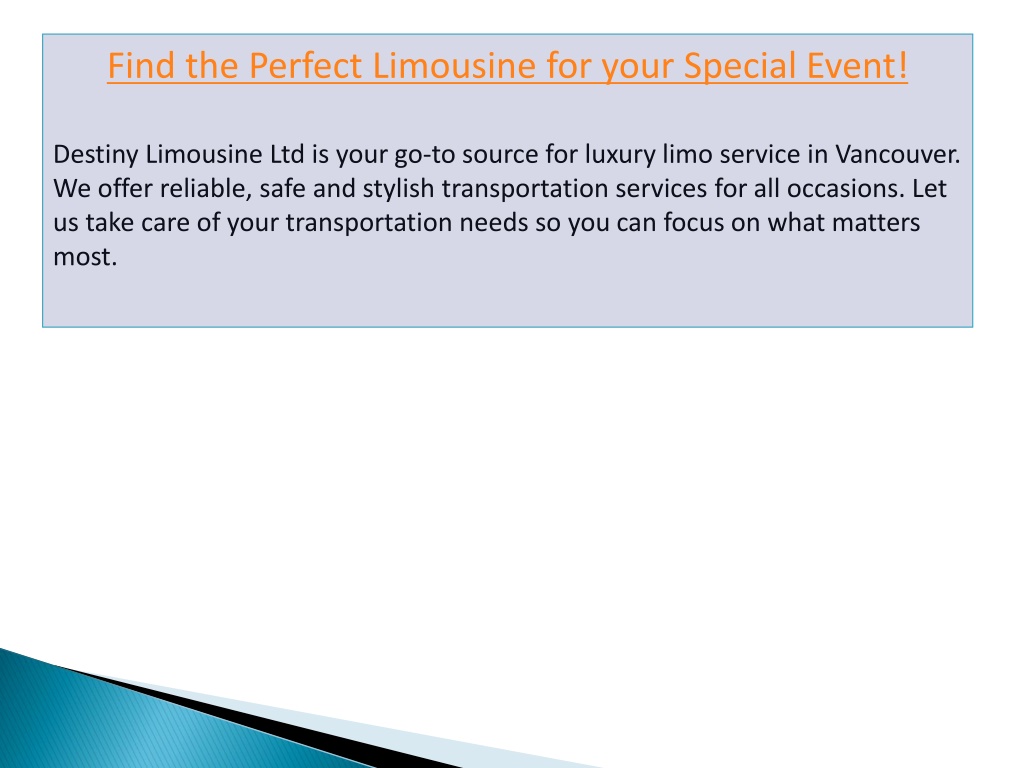 Find the Perfect Limousine for your Special Event!

Destiny Limousine Ltd is your go-to source for luxury limo service in Vancouver. We offer reliable, safe and stylish transportation services for all occasions. Let us take care of your transportation needs so you can focus on what matters most.